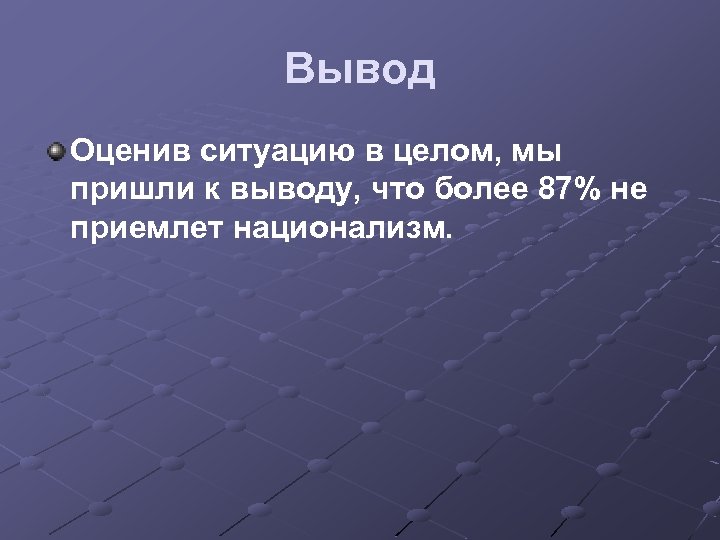 Вывод

Оценив ситуацию в целом, мы пришли к выводу, что более 87% не приемлет национализм.